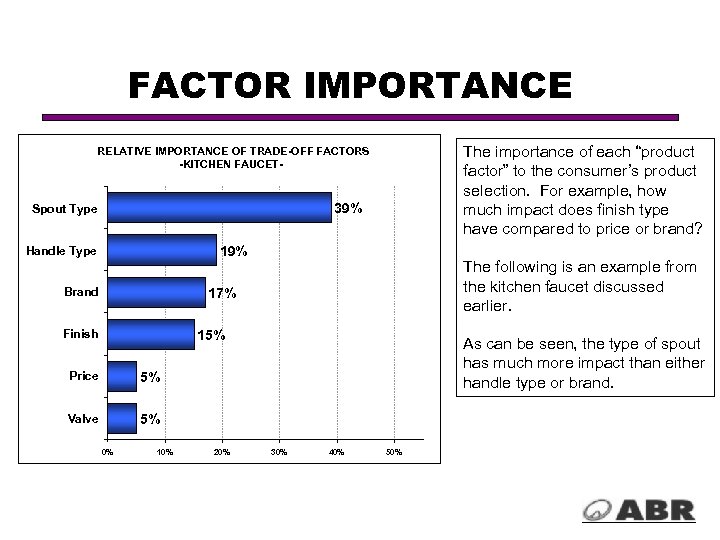 FACTOR IMPORTANCE

RELATIVE IMPORTANCE OF TRADE-OFF FACTORS
-KITCHEN FAUCET-

Spout Type 39%
Handle Type 19%
Brand 17%
Finish 15%
Price 5%
Valve 5%

0% 10% 20% 30% 40% 50%

The importance of each "product factor" to the consumer's product selection. For example, how much impact does finish type have compared to price or brand?

The following is an example from the kitchen faucet discussed earlier.

As can be seen, the type of spout has much more impact than either handle type or brand.

ABR